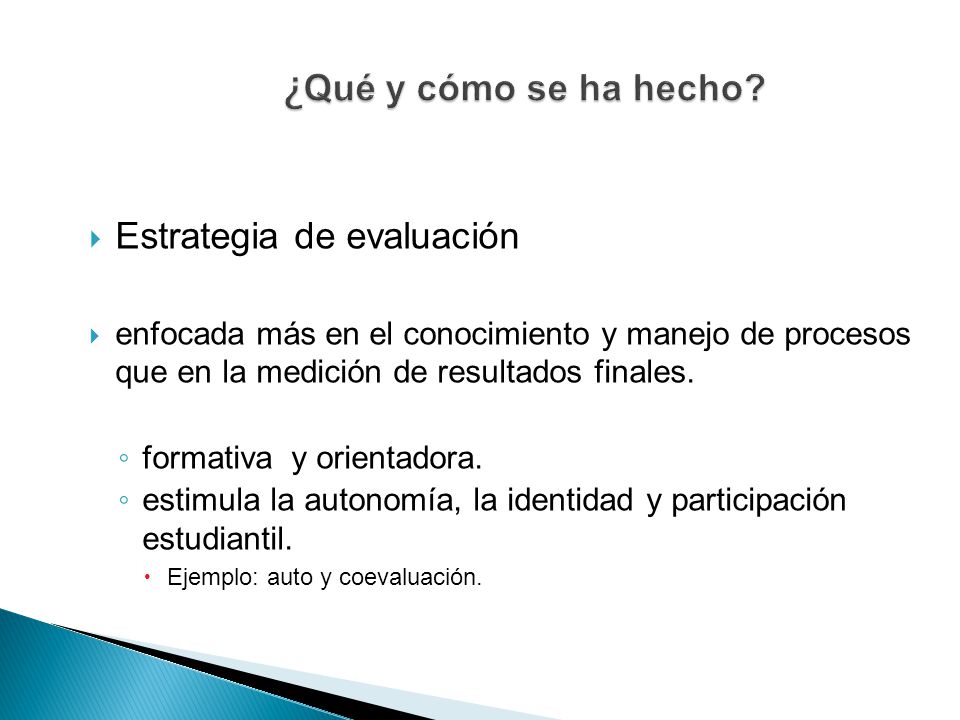 ¿Qué y cómo se ha hecho?

Estrategia de evaluación

enfocada más en el conocimiento y manejo de procesos que en la medición de resultados finales.

formativa y orientadora.
estimula la autonomía, la identidad y participación estudiantil.
Ejemplo: auto y coevaluación.